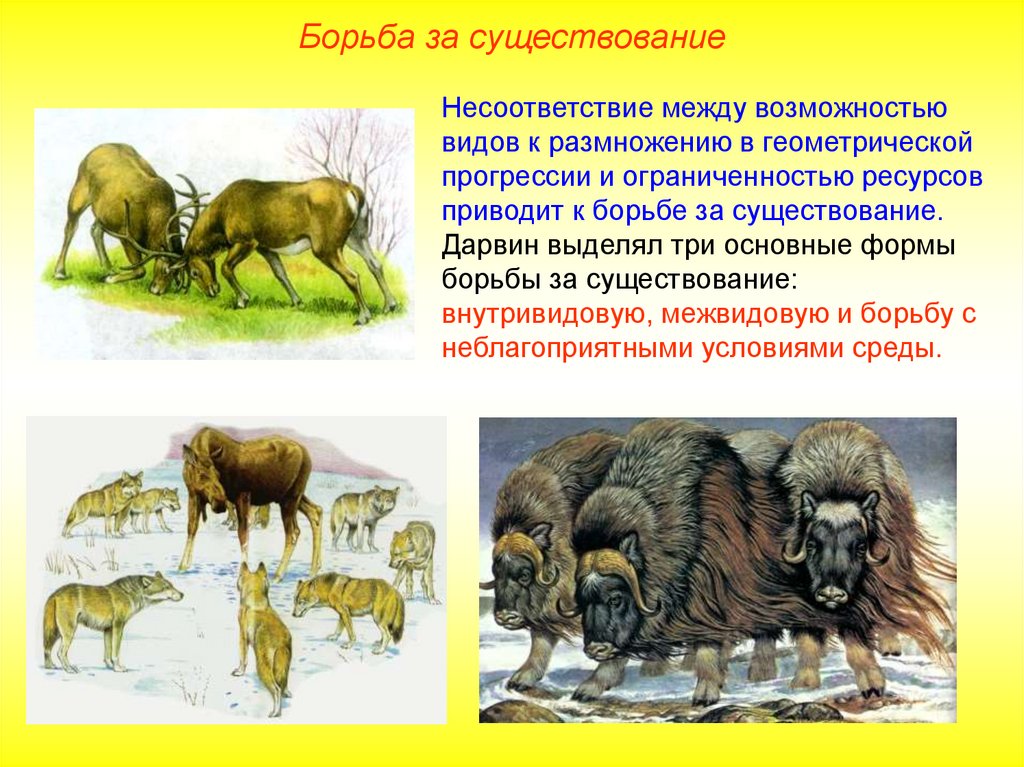 Борьба за существование

Несоответствие между возможностью видов к размножению в геометрической прогрессии и ограниченностью ресурсов приводит к борьбе за существование. Дарвин выделял три основные формы борьбы за существование: внутривидовую, межвидовую и борьбу с неблагоприятными условиями среды.